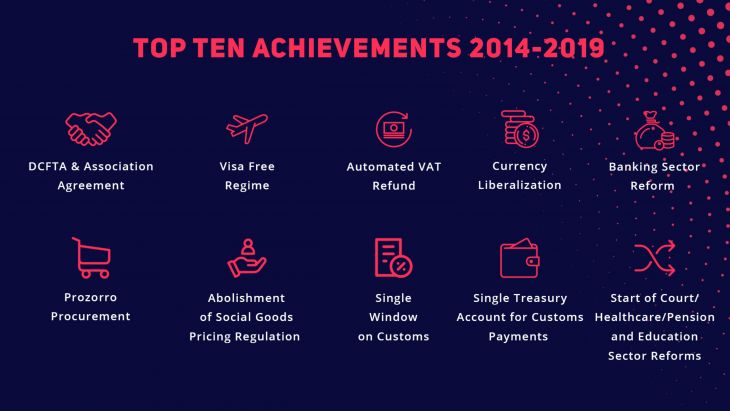 TOP TEN ACHIEVEMENTS 2014-2019

DCFTA & Association Agreement

Visa Free Regime

Automated VAT Refund

Currency Liberalization

Banking Sector Reform

Prozorro Procurement

Abolishment of Social Goods Pricing Regulation

Single Window on Customs

Single Treasury Account for Customs Payments

Start of Court/ Healthcare/Pension and Education Sector Reforms